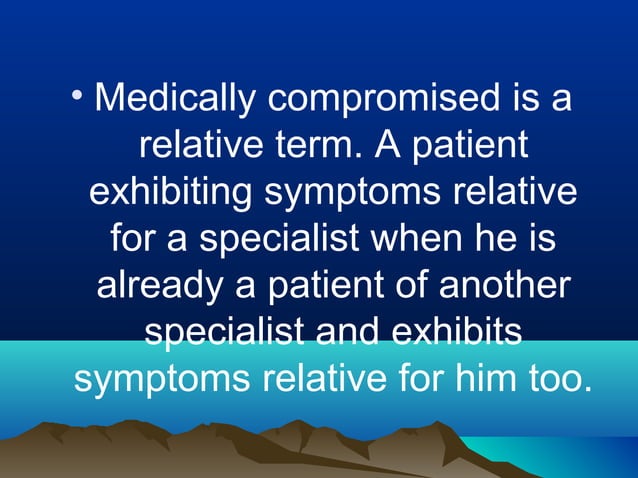 • Medically compromised is a relative term. A patient exhibiting symptoms relative for a specialist when he is already a patient of another specialist and exhibits symptoms relative for him too.